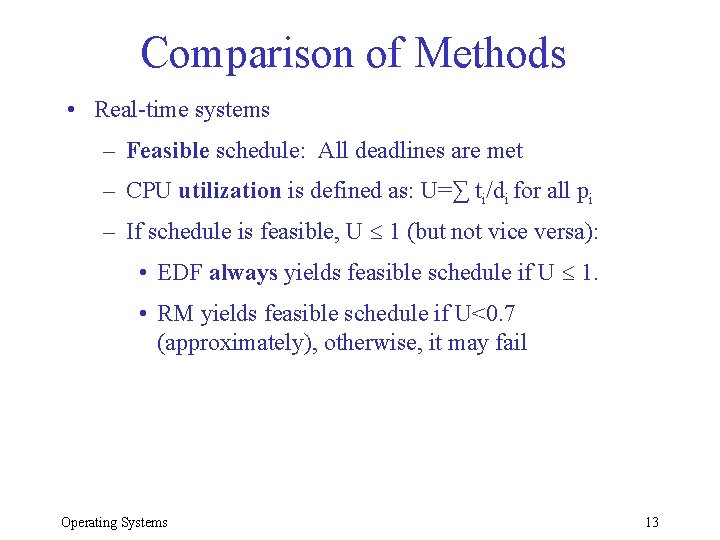 Comparison of Methods

• Real-time systems

– Feasible schedule: All deadlines are met

– CPU utilization is defined as: $U=\sum t_i/d_i$ for all $p_i$

– If schedule is feasible, $U \leq 1$ (but not vice versa):

• EDF always yields feasible schedule if $U \leq 1$.

• RM yields feasible schedule if $U<0.7$ (approximately), otherwise, it may fail

Operating Systems

13